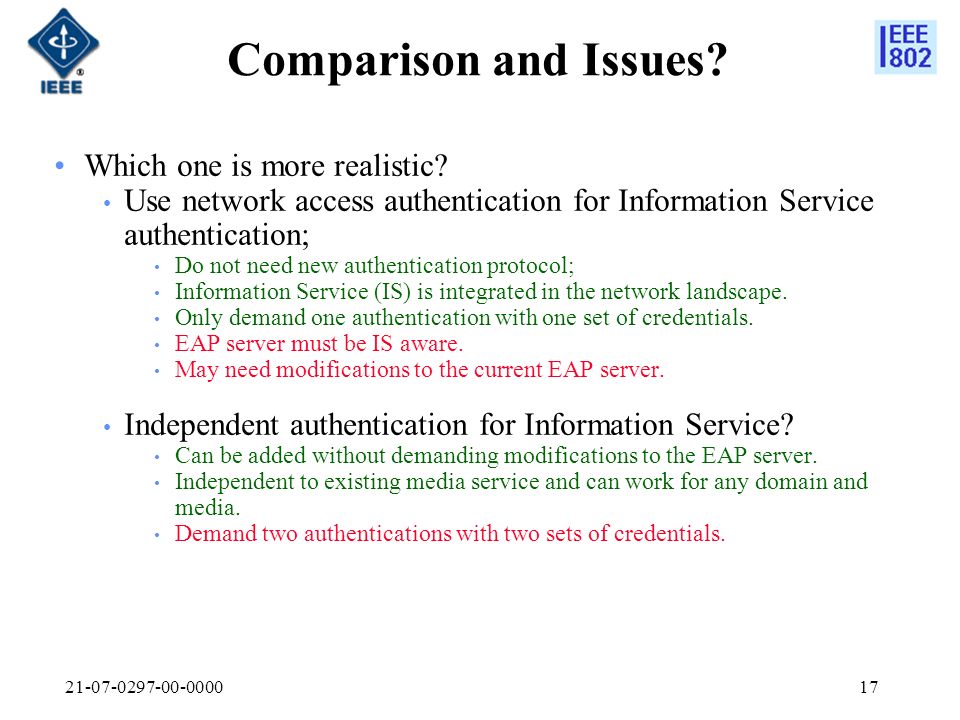 IEEE

Comparison and Issues?

IEEE 802

• Which one is more realistic?
  • Use network access authentication for Information Service authentication;
    • Do not need new authentication protocol;
    • Information Service (IS) is integrated in the network landscape.
    • Only demand one authentication with one set of credentials.
    • EAP server must be IS aware.
    • May need modifications to the current EAP server.

  • Independent authentication for Information Service?
    • Can be added without demanding modifications to the EAP server.
    • Independent to existing media service and can work for any domain and media.
    • Demand two authentications with two sets of credentials.

21-07-0297-00-0000

17